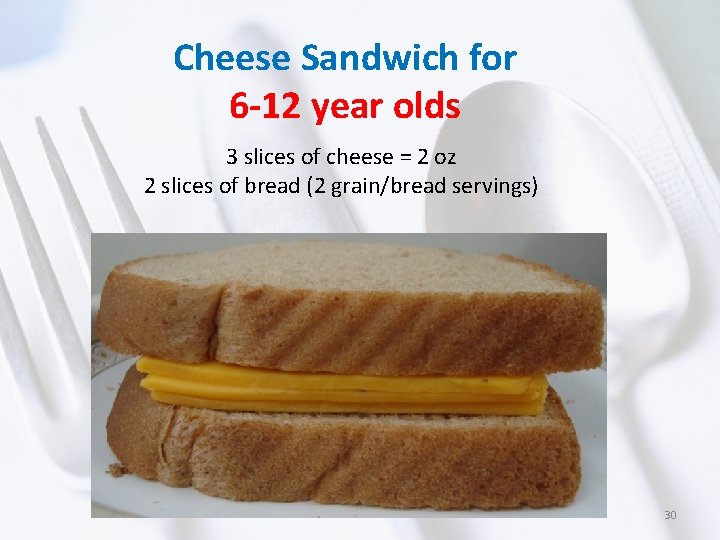 Cheese Sandwich for
6-12 year olds

3 slices of cheese = 2 oz
2 slices of bread (2 grain/bread servings)

30